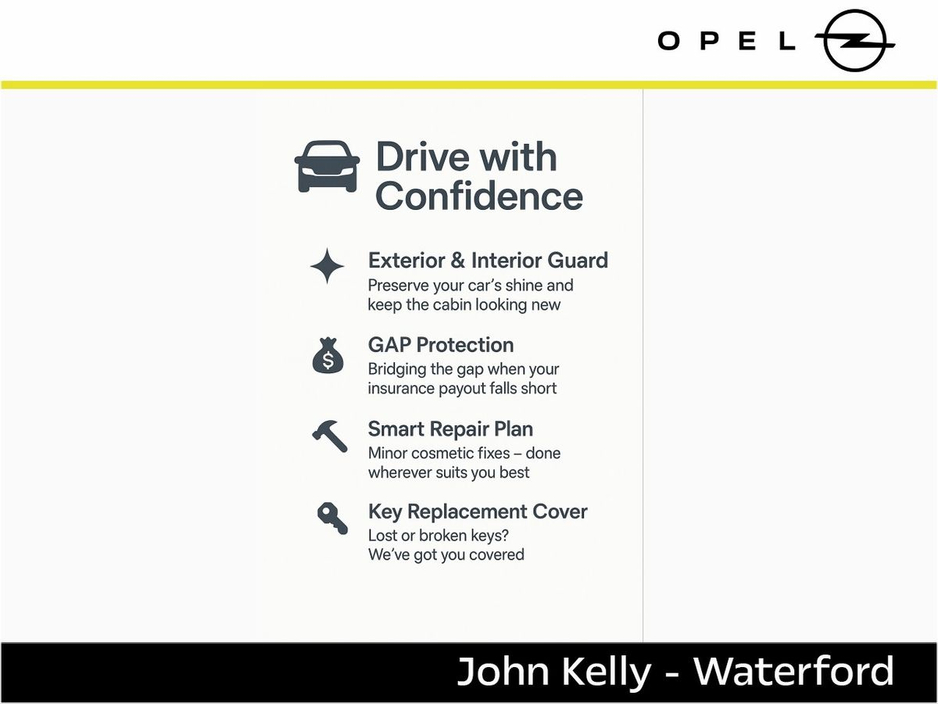 OPEL

Drive with Confidence

Exterior & Interior Guard
Preserve your car's shine and keep the cabin looking new

GAP Protection
Bridging the gap when your insurance payout falls short

Smart Repair Plan
Minor cosmetic fixes – done wherever suits you best

Key Replacement Cover
Lost or broken keys? We've got you covered

John Kelly - Waterford